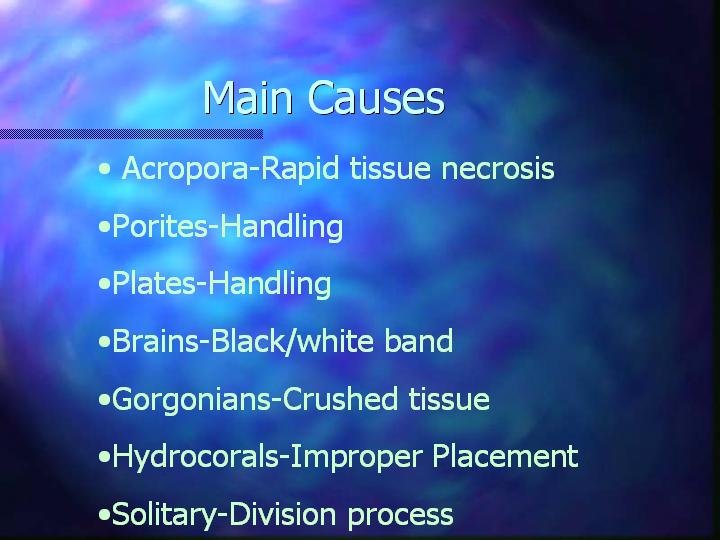 Main Causes

• Acropora-Rapid tissue necrosis

•Porites-Handling

•Plates-Handling

•Brains-Black/white band

•Gorgonians-Crushed tissue

•Hydrocorals-Improper Placement

•Solitary-Division process